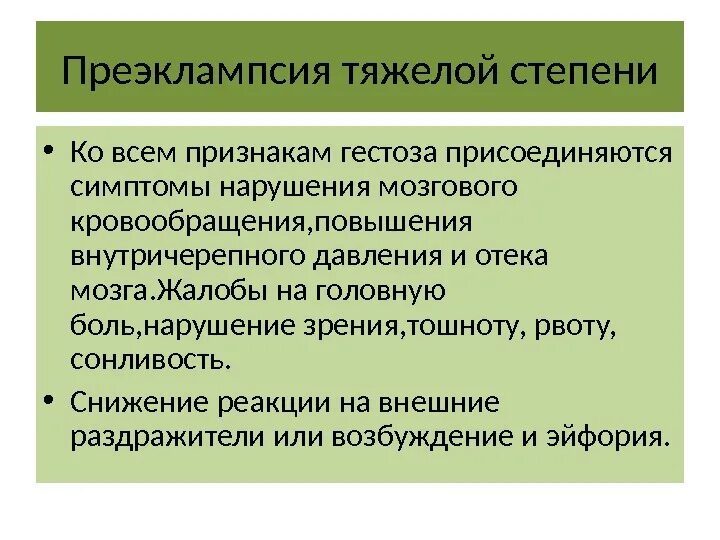 Преэклампсия тяжелой степени

• Ко всем признакам гестоза присоединяются симптомы нарушения мозгового кровообращения,повышения внутричерепного давления и отека мозга.Жалобы на головную боль,нарушение зрения,тошноту, рвоту, сонливость.
• Снижение реакции на внешние раздражители или возбуждение и эйфория.